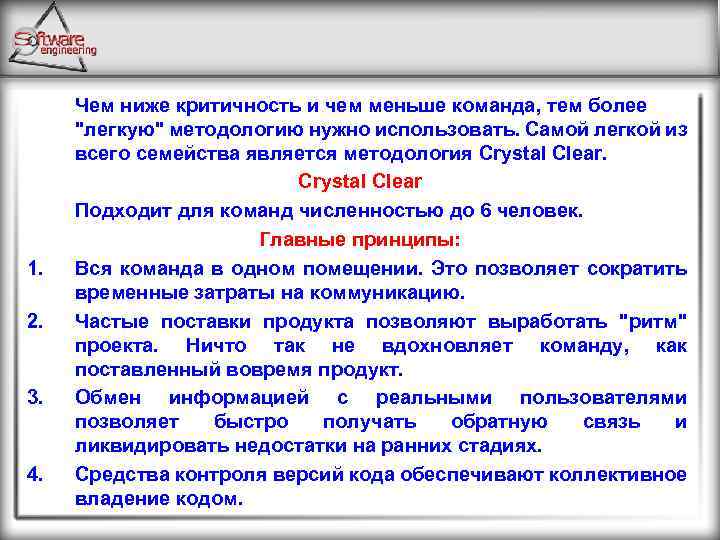 Software engineering

Чем ниже критичность и чем меньше команда, тем более "легкую" методологию нужно использовать. Самой легкой из всего семейства является методология Crystal Clear.

Crystal Clear

Подходит для команд численностью до 6 человек.

Главные принципы:

1. Вся команда в одном помещении. Это позволяет сократить временные затраты на коммуникацию.
2. Частые поставки продукта позволяют выработать "ритм" проекта. Ничто так не вдохновляет команду, как поставленный вовремя продукт.
3. Обмен информацией с реальными пользователями позволяет быстро получать обратную связь и ликвидировать недостатки на ранних стадиях.
4. Средства контроля версий кода обеспечивают коллективное владение кодом.